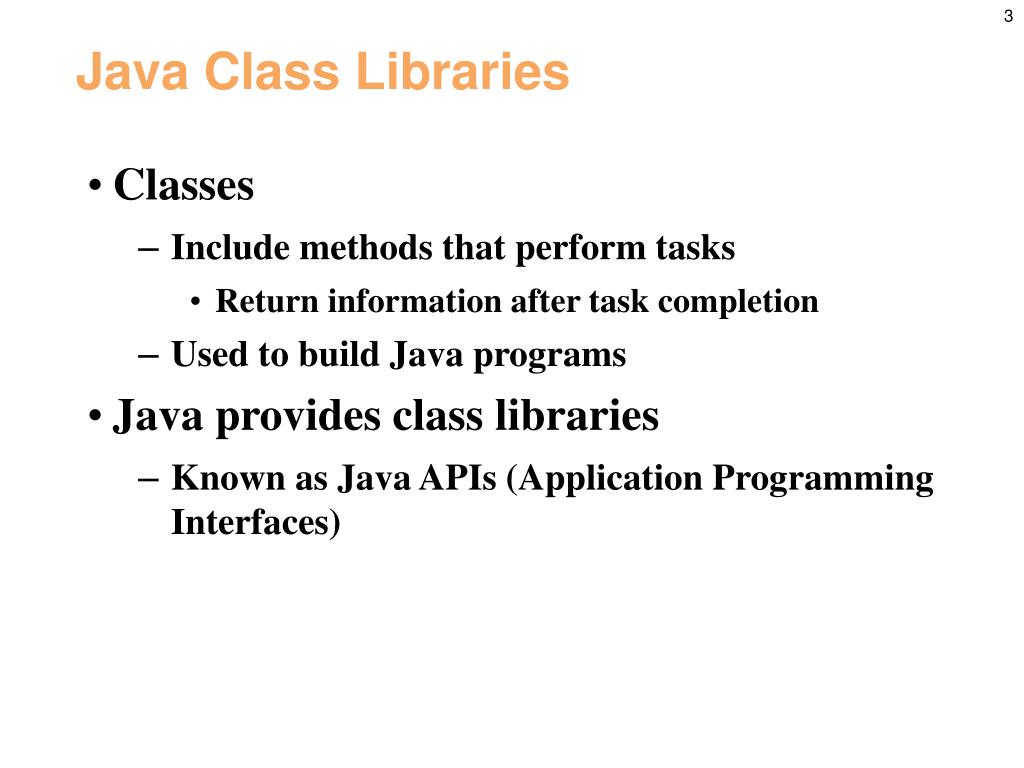 3

Java Class Libraries

• Classes
– Include methods that perform tasks
• Return information after task completion
– Used to build Java programs
• Java provides class libraries
– Known as Java APIs (Application Programming Interfaces)